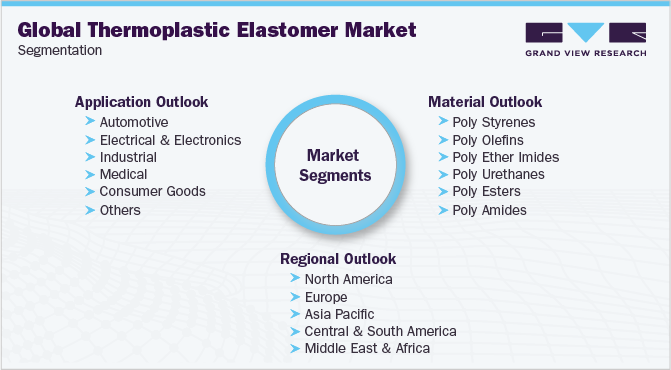 Global Thermoplastic Elastomer Market
Segmentation

GRAND VIEW RESEARCH

Application Outlook
Automotive
Electrical & Electronics
Industrial
Medical
Consumer Goods
Others

Market Segments

Material Outlook
Poly Styrenes
Poly Olefins
Poly Ether Imides
Poly Urethanes
Poly Esters
Poly Amides

Regional Outlook
North America
Europe
Asia Pacific
Central & South America
Middle East & Africa